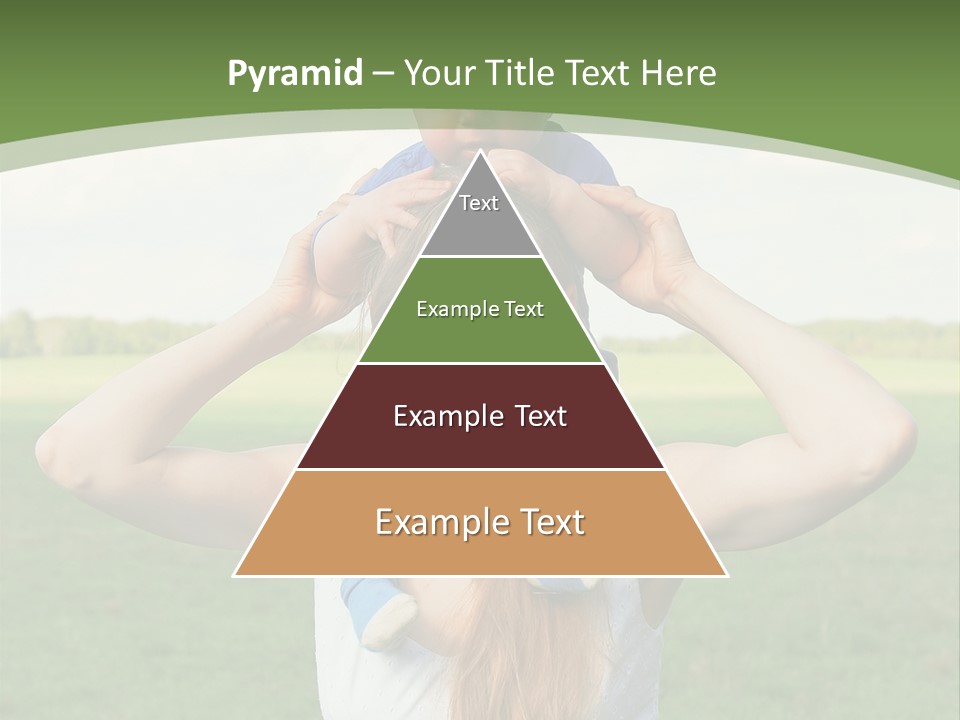 Pyramid – Your Title Text Here

Text

Example Text

Example Text

Example Text